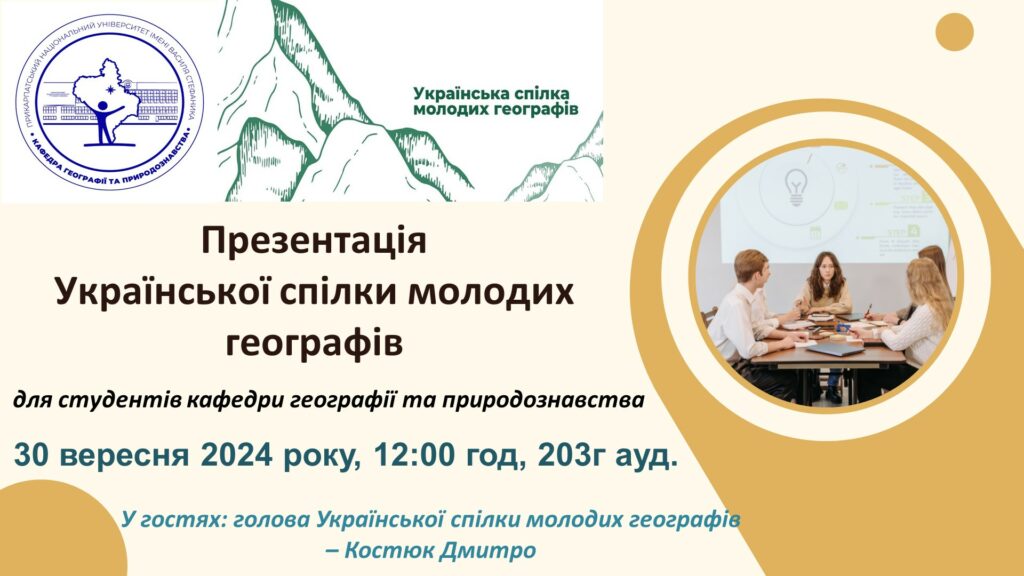 ПРИКАРПАТСЬКИЙ НАЦІОНАЛЬНИЙ УНІВЕРСИТЕТ ІМЕНІ ВАСИЛЯ СТЕФАНИКА
• КАФЕДРА ГЕОГРАФІЇ ТА ПРИРОДОЗНАВСТВА •

Українська спілка молодих географів

Презентація Української спілки молодих географів

для студентів кафедри географії та природознавства

30 вересня 2024 року, 12:00 год, 203г ауд.

У гостях: голова Української спілки молодих географів – Костюк Дмитро